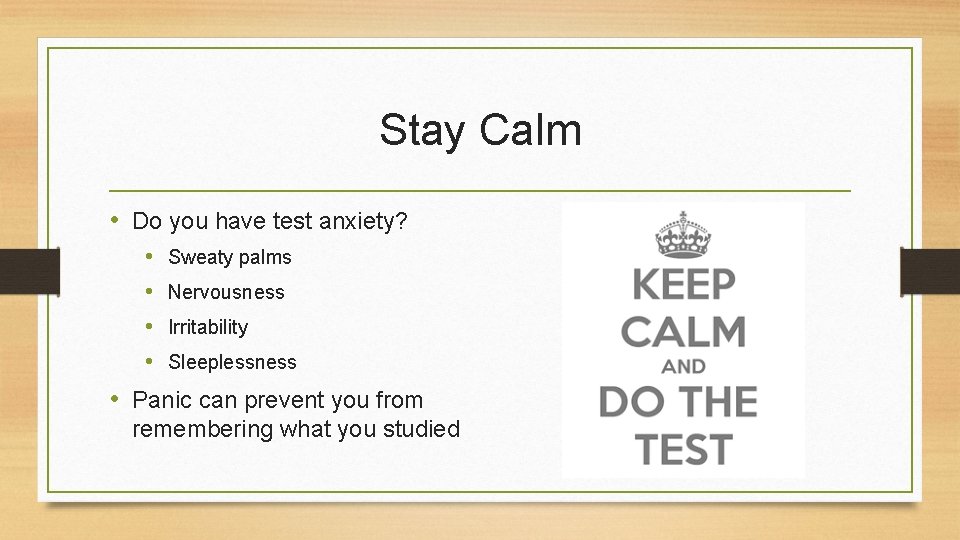 Stay Calm

• Do you have test anxiety?
  • Sweaty palms
  • Nervousness
  • Irritability
  • Sleeplessness
• Panic can prevent you from remembering what you studied

KEEP CALM AND DO THE TEST